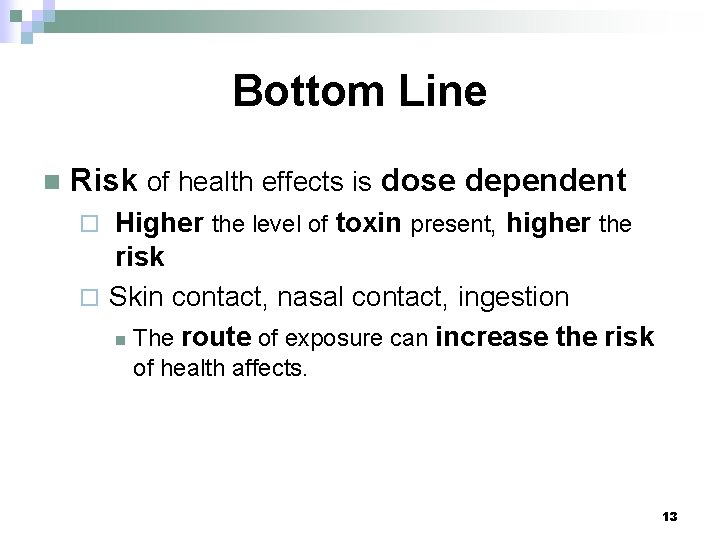 Bottom Line

Risk of health effects is dose dependent

Higher the level of toxin present, higher the risk

Skin contact, nasal contact, ingestion

The route of exposure can increase the risk of health affects.

13